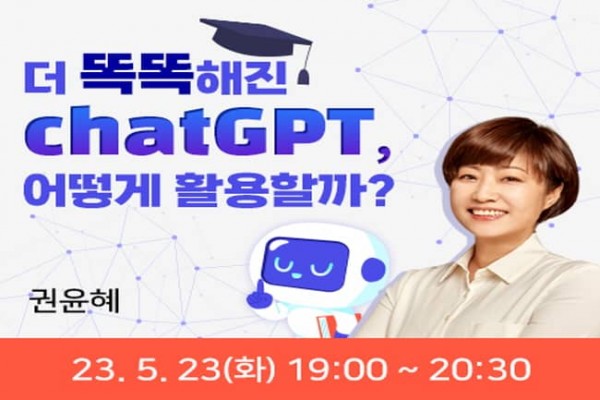 더 똑똑해진
chatGPT,
어떻게 활용할까?

권윤혜

23. 5. 23(화) 19:00 ~ 20:30